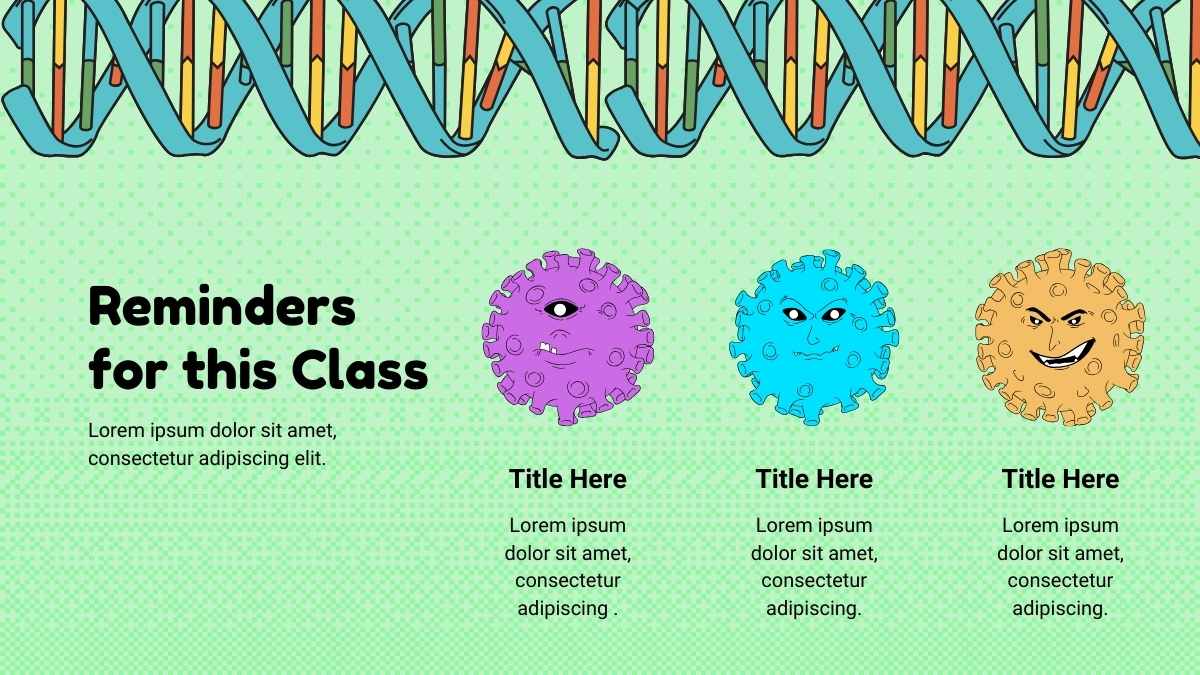 Reminders for this Class

Lorem ipsum dolor sit amet, consectetur adipiscing elit.

Title Here

Lorem ipsum dolor sit amet, consectetur adipiscing .

Title Here

Lorem ipsum dolor sit amet, consectetur adipiscing.

Title Here

Lorem ipsum dolor sit amet, consectetur adipiscing.